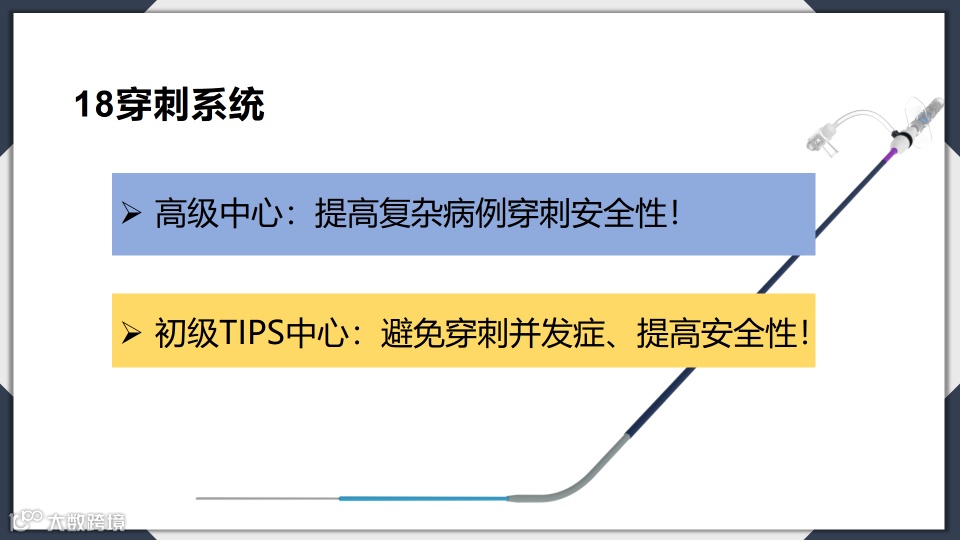 18穿刺系统

➢ 高级中心：提高复杂病例穿刺安全性！

➢ 初级TIPS中心：避免穿刺并发症、提高安全性！

大数跨境